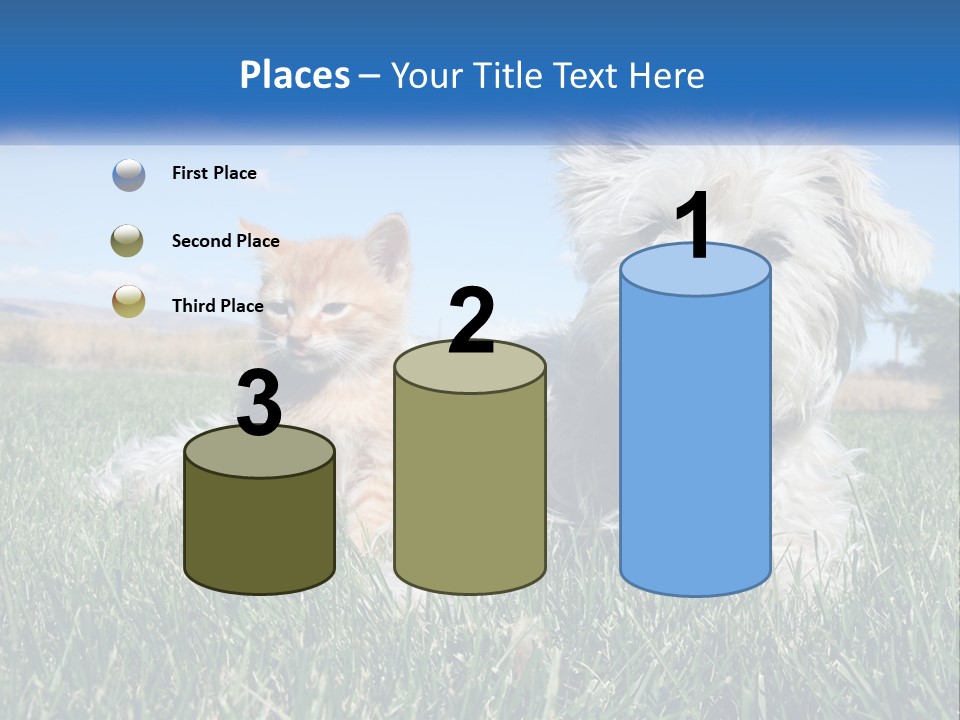 Places – Your Title Text Here

First Place

Second Place

Third Place

3

2

1